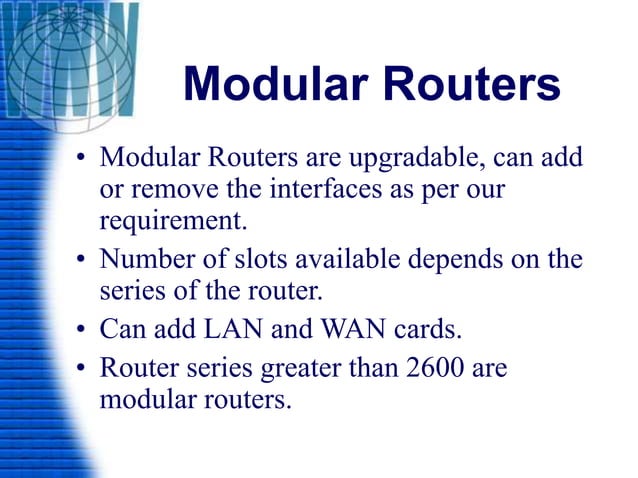 WWW

Modular Routers

• Modular Routers are upgradable, can add or remove the interfaces as per our requirement.
• Number of slots available depends on the series of the router.
• Can add LAN and WAN cards.
• Router series greater than 2600 are modular routers.